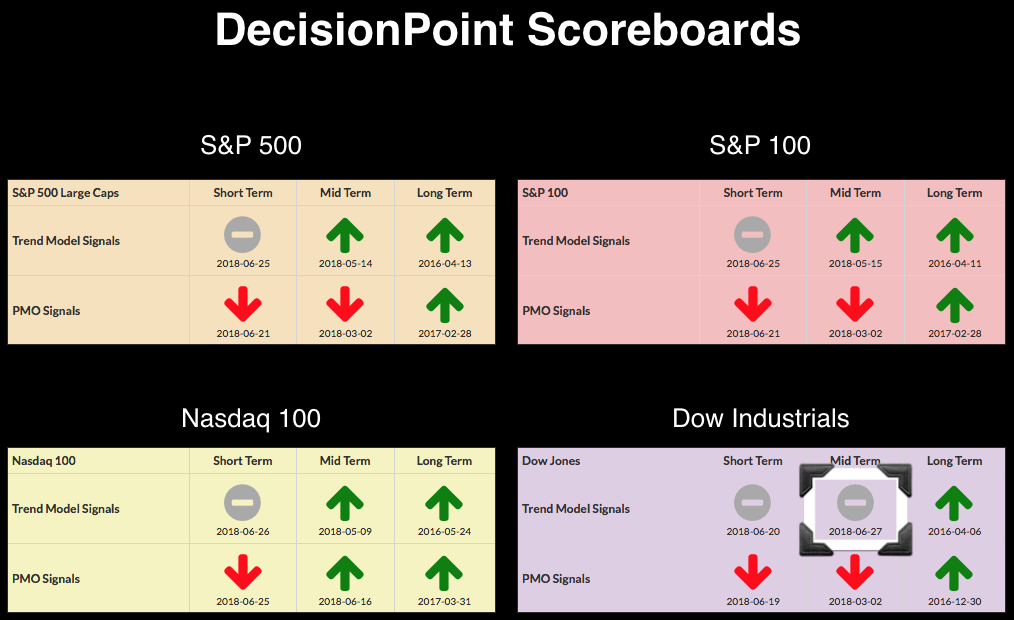 DecisionPoint Scoreboards

S&P 500

| S&P 500 Large Caps | Short Term | Mid Term | Long Term |
|---|---|---|---|
| Trend Model Signals | 2018-06-25 | 2018-05-14 | 2016-04-13 |
| PMO Signals | 2018-06-21 | 2018-03-02 | 2017-02-28 |

S&P 100

| S&P 100 | Short Term | Mid Term | Long Term |
|---|---|---|---|
| Trend Model Signals | 2018-06-25 | 2018-05-15 | 2016-04-11 |
| PMO Signals | 2018-06-21 | 2018-03-02 | 2017-02-28 |

Nasdaq 100

| Nasdaq 100 | Short Term | Mid Term | Long Term |
|---|---|---|---|
| Trend Model Signals | 2018-06-26 | 2018-05-09 | 2016-05-24 |
| PMO Signals | 2018-06-25 | 2018-06-16 | 2017-03-31 |

Dow Industrials

| Dow Jones | Short Term | Mid Term | Long Term |
|---|---|---|---|
| Trend Model Signals | 2018-06-20 | 2018-06-27 | 2016-04-06 |
| PMO Signals | 2018-06-19 | 2018-03-02 | 2016-12-30 |